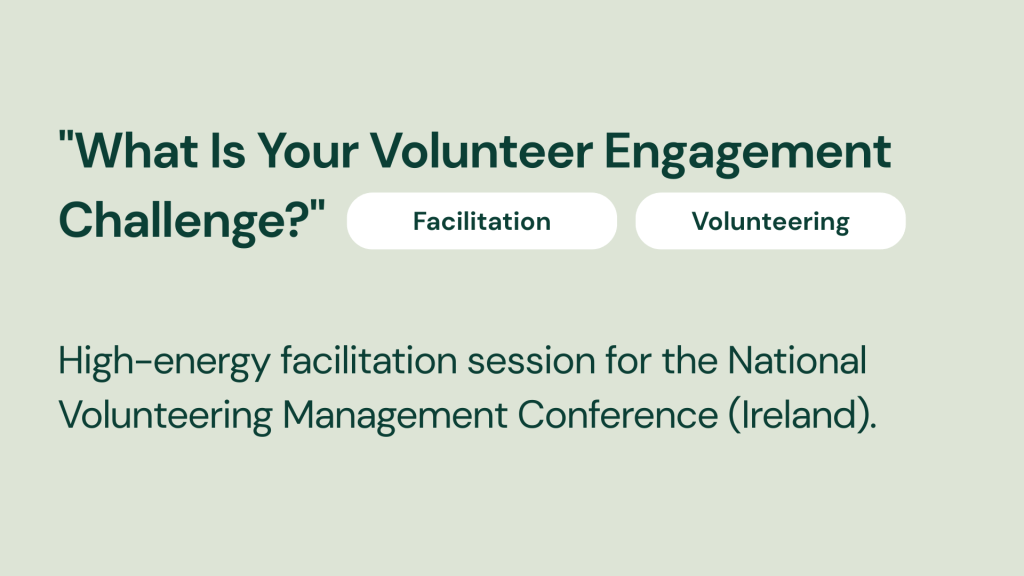 "What Is Your Volunteer Engagement Challenge?"

Facilitation

Volunteering

High-energy facilitation session for the National Volunteering Management Conference (Ireland).